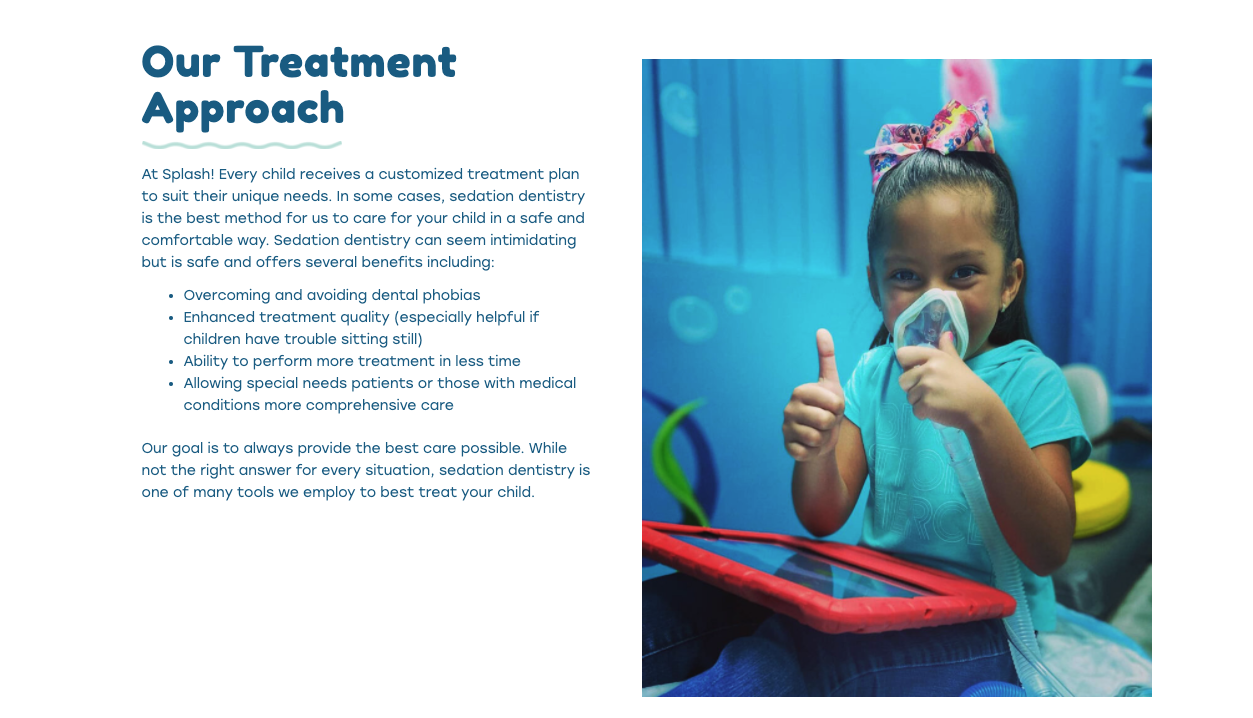 Our Treatment Approach

At Splash! Every child receives a customized treatment plan to suit their unique needs. In some cases, sedation dentistry is the best method for us to care for your child in a safe and comfortable way. Sedation dentistry can seem intimidating but is safe and offers several benefits including:

- Overcoming and avoiding dental phobias
- Enhanced treatment quality (especially helpful if children have trouble sitting still)
- Ability to perform more treatment in less time
- Allowing special needs patients or those with medical conditions more comprehensive care

Our goal is to always provide the best care possible. While not the right answer for every situation, sedation dentistry is one of many tools we employ to best treat your child.